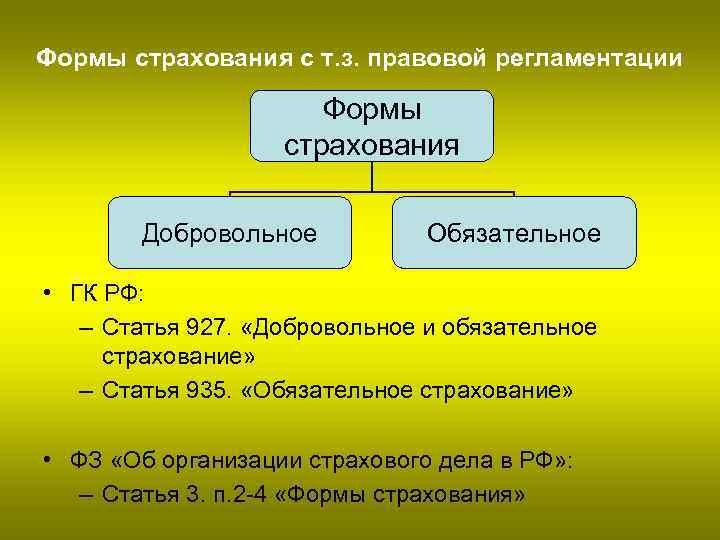 Формы страхования с т.з. правовой регламентации

Формы страхования

Добровольное

Обязательное

• ГК РФ:
– Статья 927. «Добровольное и обязательное страхование»
– Статья 935. «Обязательное страхование»

• ФЗ «Об организации страхового дела в РФ»:
– Статья 3. п.2-4 «Формы страхования»